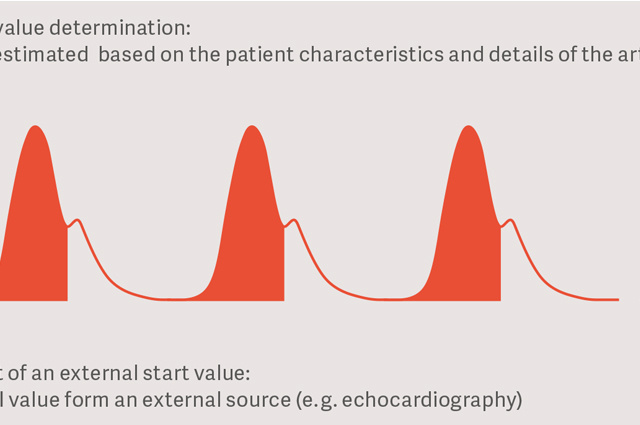 value determination:
estimated based on the patient characteristics and details of the art

t of an external start value:
l value form an external source (e.g. echocardiography)